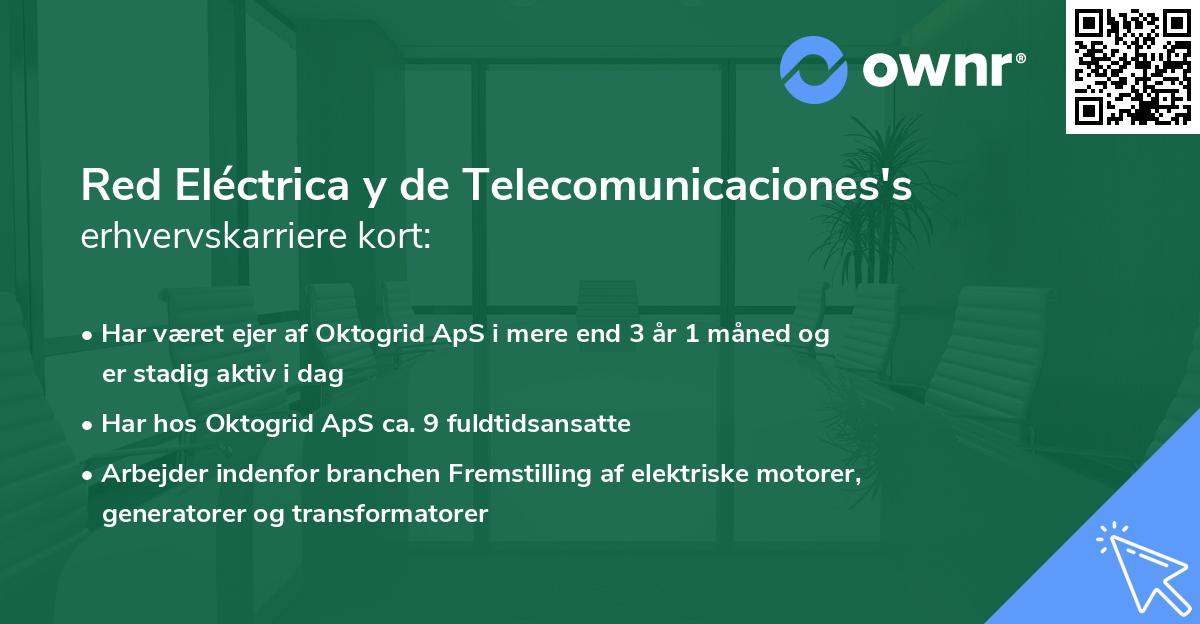 ownr®

Red Eléctrica y de Telecomunicaciones's erhvervskarriere kort:

• Har været ejer af Oktogrid ApS i mere end 3 år 1 måned og er stadig aktiv i dag

• Har hos Oktogrid ApS ca. 9 fuldtidsansatte

• Arbejder indenfor branchen Fremstilling af elektriske motorer, generatorer og transformatorer